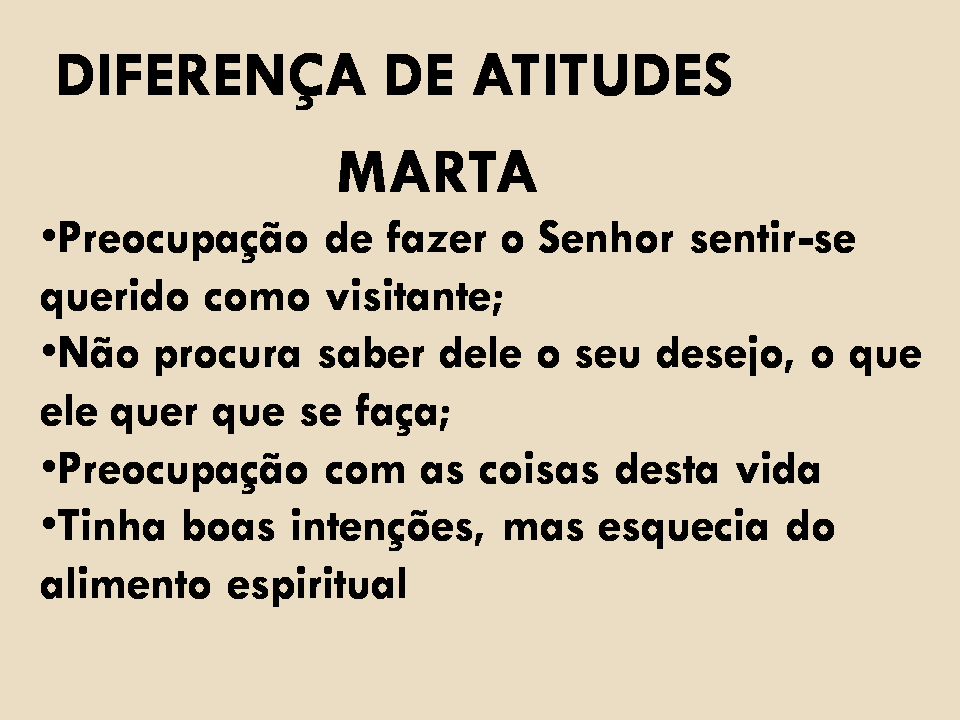 DIFERENÇA DE ATITUDES

MARTA

•Preocupação de fazer o Senhor sentir-se querido como visitante;
•Não procura saber dele o seu desejo, o que ele quer que se faça;
•Preocupação com as coisas desta vida
•Tinha boas intenções, mas esquecia do alimento espiritual